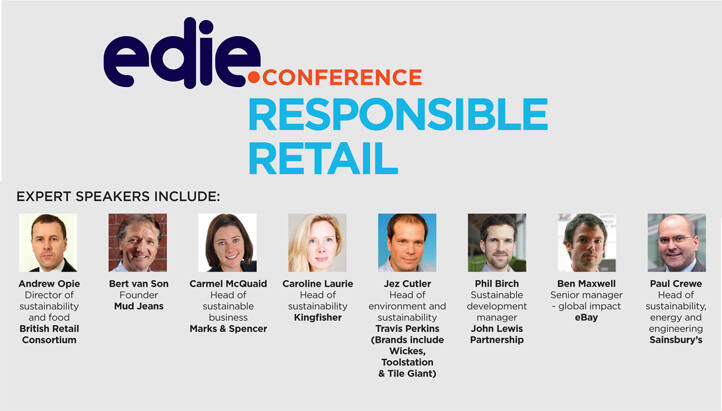 edie.CONFERENCE
RESPONSIBLE RETAIL

EXPERT SPEAKERS INCLUDE:

Andrew Opie
Director of sustainability and food
British Retail Consortium

Bert van Son
Founder
Mud Jeans

Carmel McQuaid
Head of sustainable business
Marks & Spencer

Caroline Laurie
Head of sustainability
Kingfisher

Jez Cutler
Head of environment and sustainability
Travis Perkins (Brands include Wickes, Toolstation & Tile Giant)

Phil Birch
Sustainable development manager
John Lewis Partnership

Ben Maxwell
Senior manager - global impact
eBay

Paul Crewe
Head of sustainability, energy and engineering
Sainsbury's